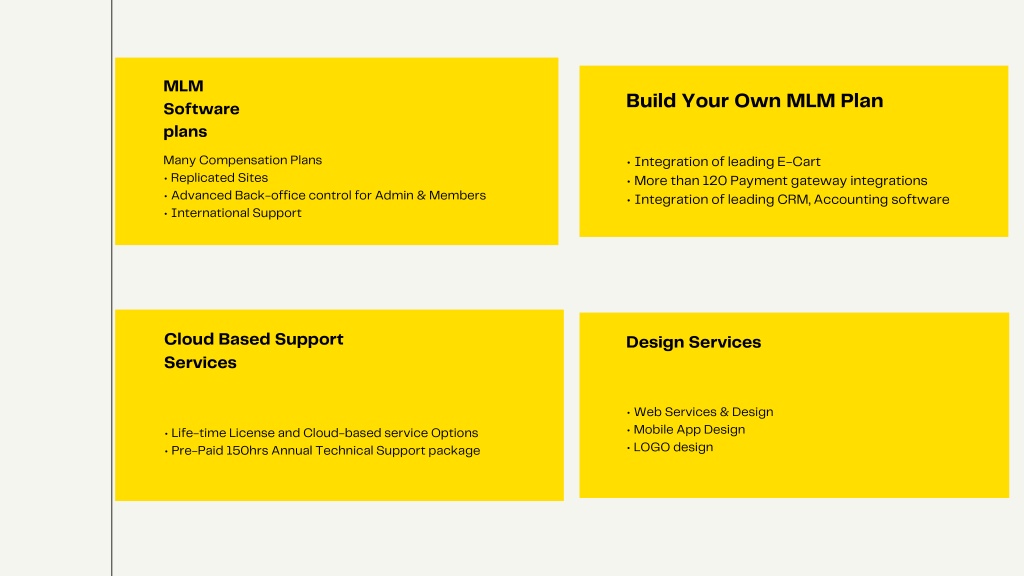 MLM Software plans

Many Compensation Plans
• Replicated Sites
• Advanced Back-office control for Admin & Members
• International Support

Build Your Own MLM Plan

• Integration of leading E-Cart
• More than 120 Payment gateway integrations
• Integration of leading CRM, Accounting software

Cloud Based Support Services

• Life-time License and Cloud-based service Options
• Pre-Paid 150hrs Annual Technical Support package

Design Services

• Web Services & Design
• Mobile App Design
• LOGO design